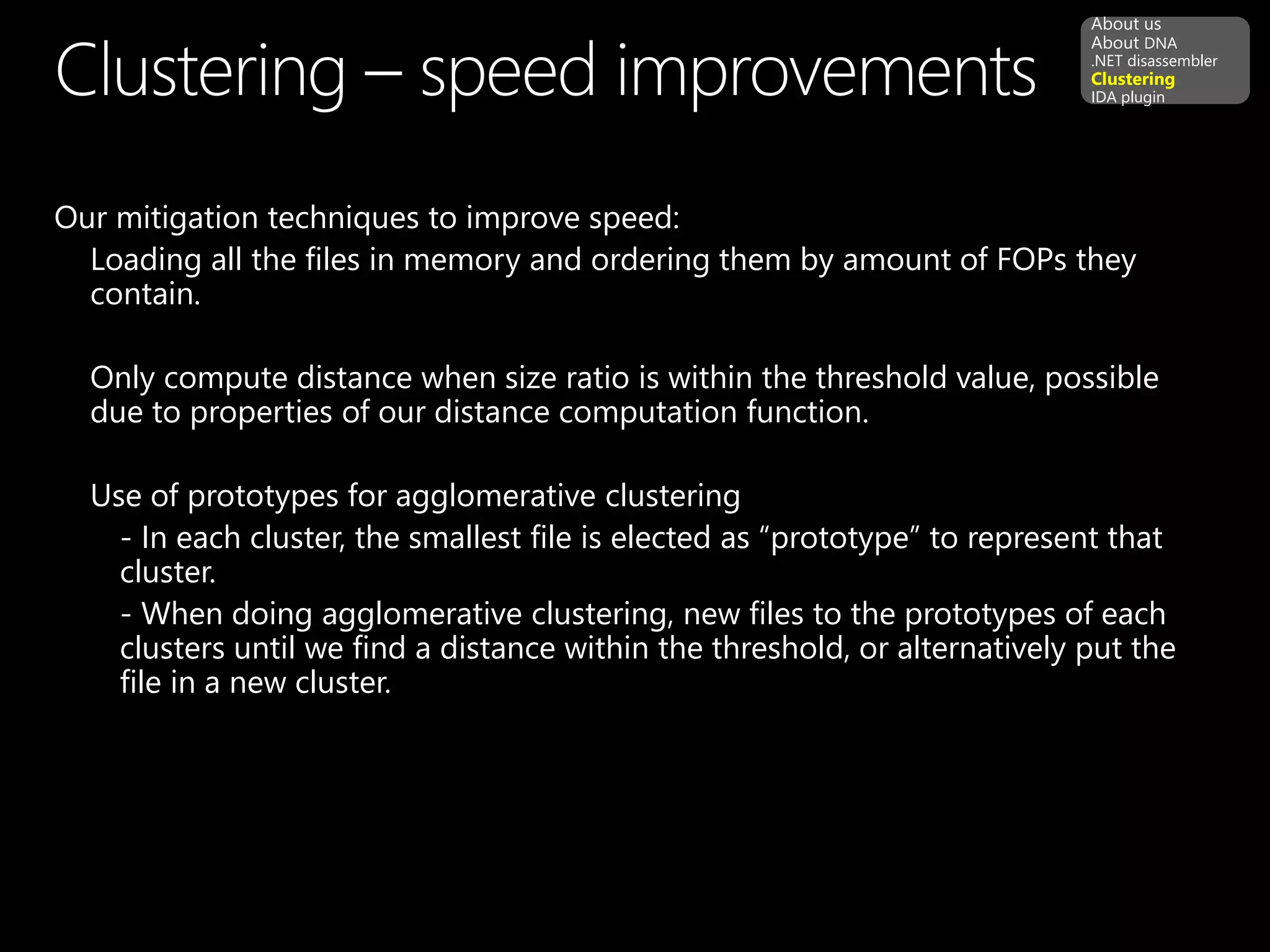 Clustering – speed improvements

About us
About DNA
.NET disassembler
Clustering
IDA plugin

Our mitigation techniques to improve speed:

Loading all the files in memory and ordering them by amount of FOPs they contain.

Only compute distance when size ratio is within the threshold value, possible due to properties of our distance computation function.

Use of prototypes for agglomerative clustering

- In each cluster, the smallest file is elected as “prototype” to represent that cluster.

- When doing agglomerative clustering, new files to the prototypes of each clusters until we find a distance within the threshold, or alternatively put the file in a new cluster.